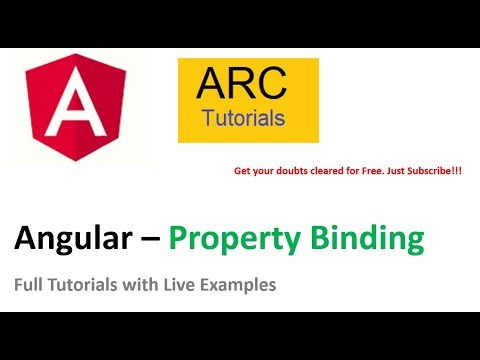 A

ARC
Tutorials

Get your doubts cleared for Free. Just Subscribe!!!

Angular – Property Binding

Full Tutorials with Live Examples